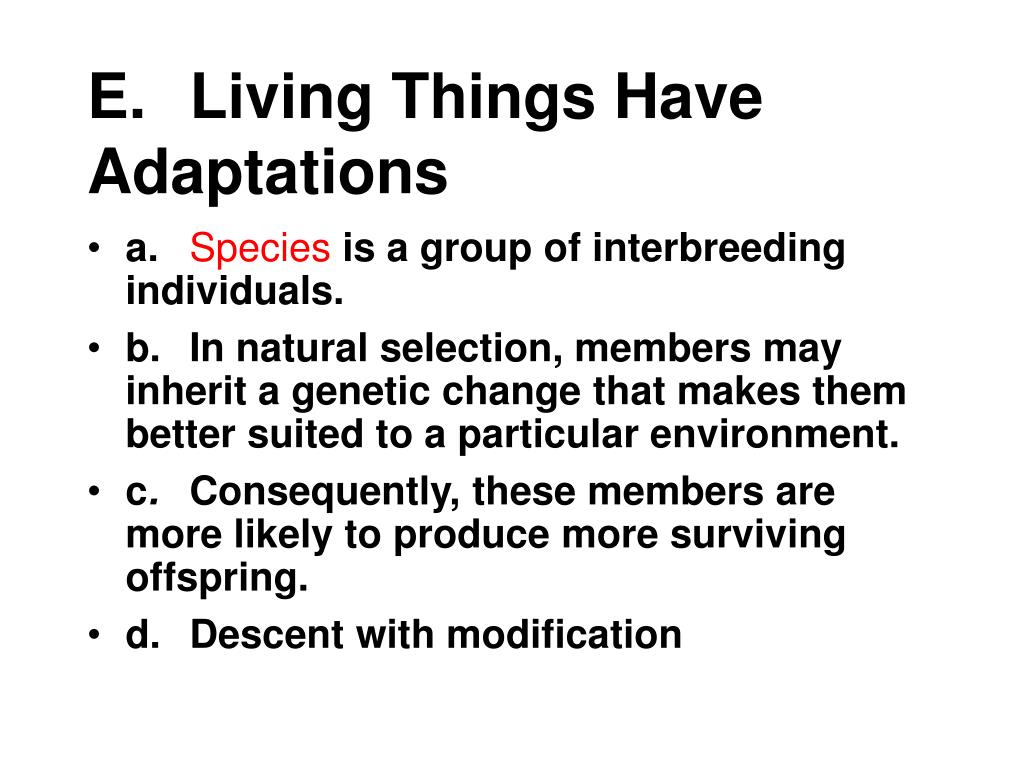 E. Living Things Have Adaptations

• a. Species is a group of interbreeding individuals.
• b. In natural selection, members may inherit a genetic change that makes them better suited to a particular environment.
• c. Consequently, these members are more likely to produce more surviving offspring.
• d. Descent with modification